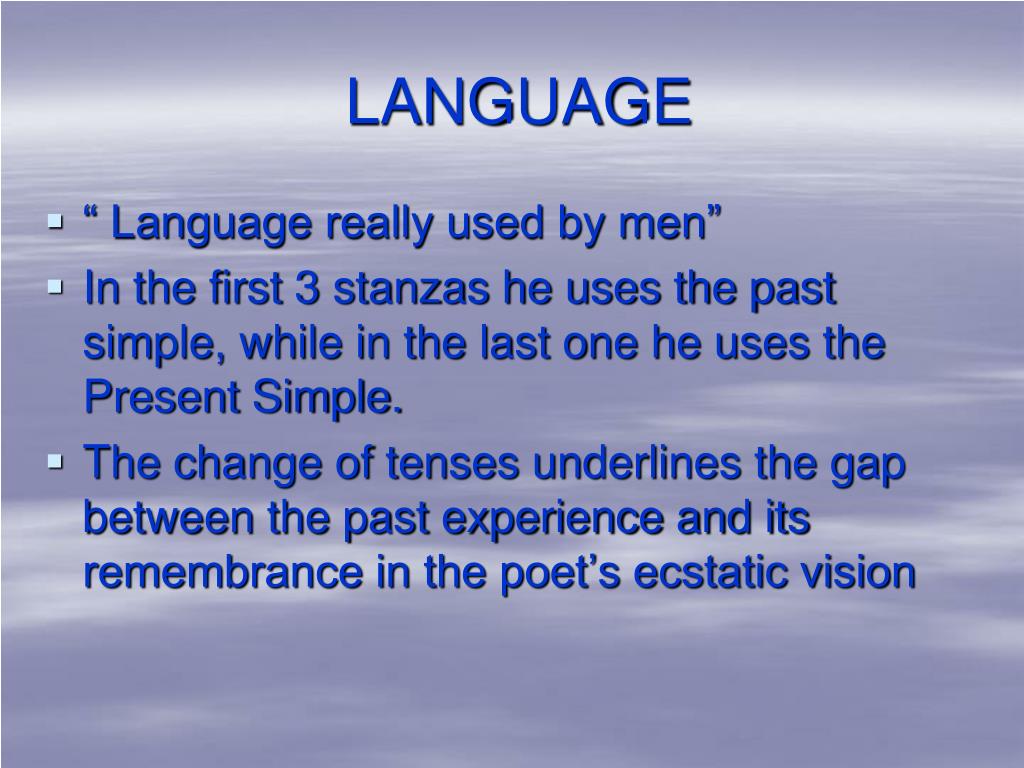 LANGUAGE

▪ “ Language really used by men”
▪ In the first 3 stanzas he uses the past simple, while in the last one he uses the Present Simple.
▪ The change of tenses underlines the gap between the past experience and its remembrance in the poet’s ecstatic vision